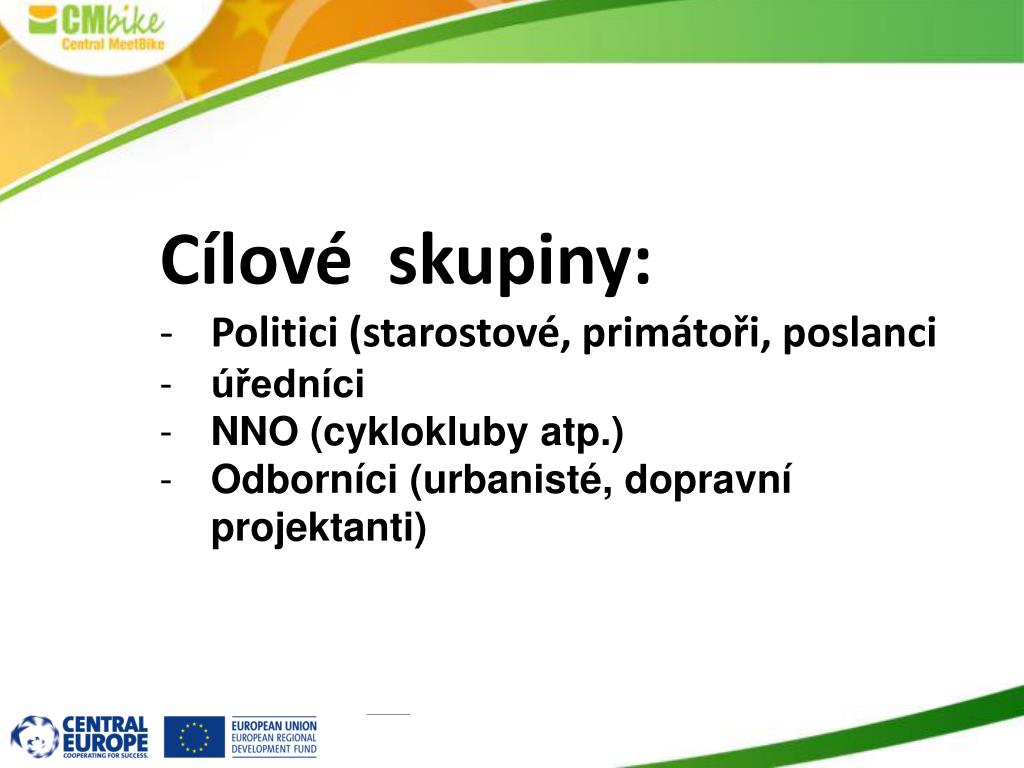 CMbike
Central MeetBike

Cílové skupiny:

- Politici (starostové, primátoři, poslanci
- úředníci
- NNO (cyklokluby atp.)
- Odborníci (urbanisté, dopravní projektanti)

CENTRAL EUROPE
COOPERATING FOR SUCCESS.

EUROPEAN UNION
EUROPEAN REGIONAL DEVELOPMENT FUND